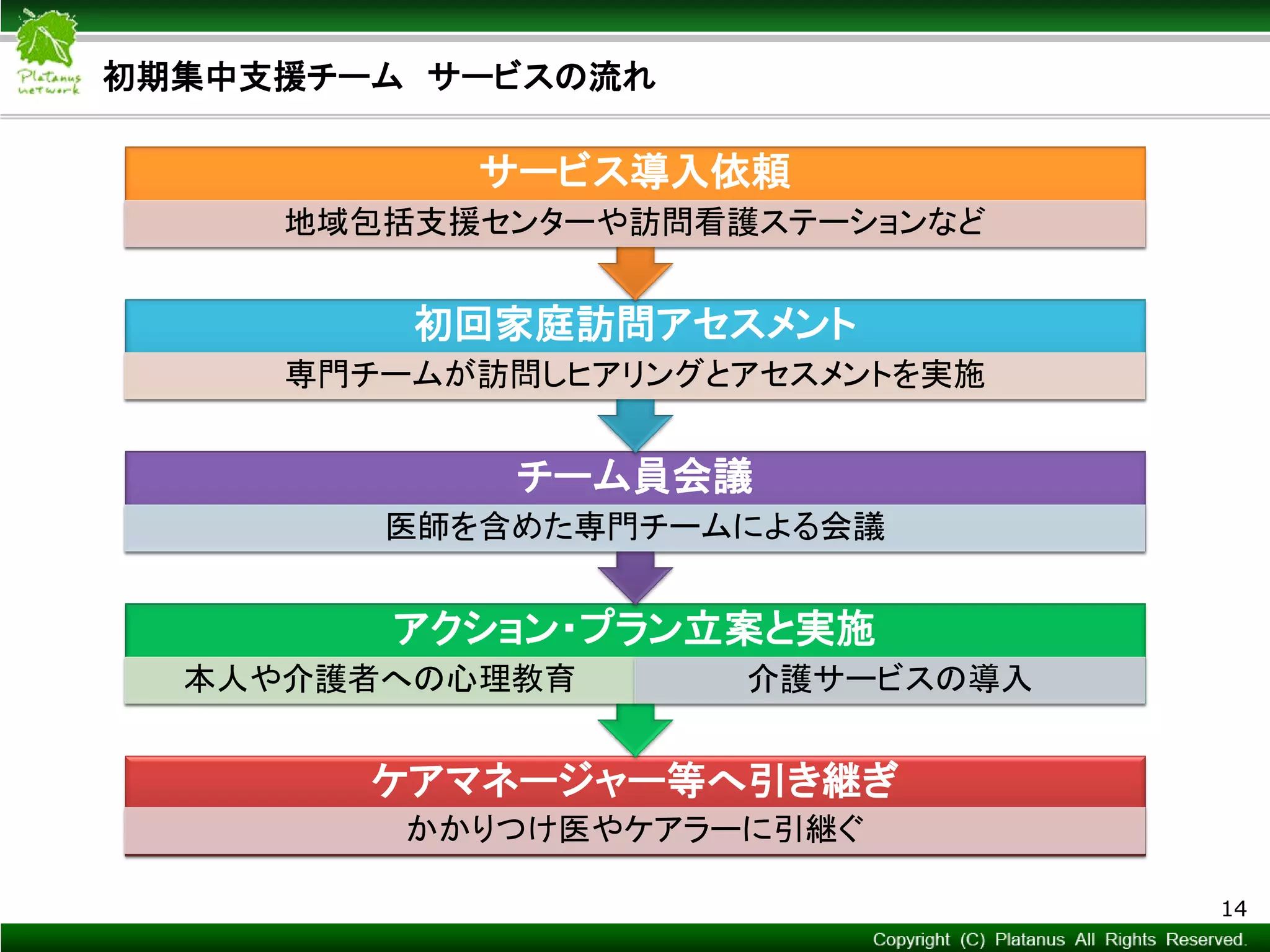 Platanus network

初期集中支援チーム　サービスの流れ

サービス導入依頼

地域包括支援センターや訪問看護ステーションなど

初回家庭訪問アセスメント

専門チームが訪問しヒアリングとアセスメントを実施

チーム員会議

医師を含めた専門チームによる会議

アクション・プラン立案と実施

本人や介護者への心理教育

介護サービスの導入

ケアマネージャー等へ引き継ぎ

かかりつけ医やケアラーに引継ぐ

14

Copyright (C) Platanus All Rights Reserved.